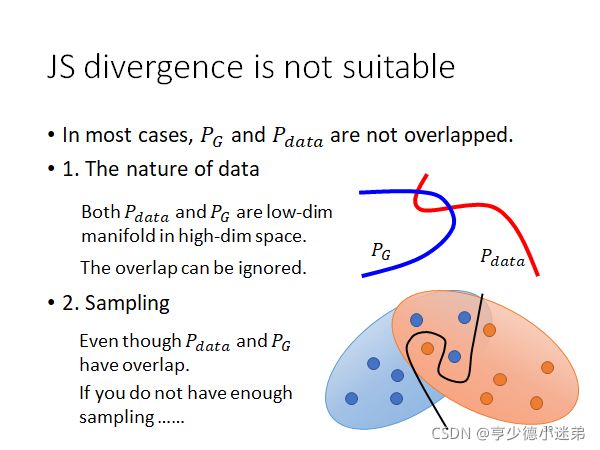 JS divergence is not suitable

• In most cases, $P_G$ and $P_{data}$ are not overlapped.

• 1. The nature of data

Both $P_{data}$ and $P_G$ are low-dim manifold in high-dim space.

The overlap can be ignored.

$P_G$

$P_{data}$

• 2. Sampling

Even though $P_{data}$ and $P_G$ have overlap.

If you do not have enough sampling ……

CSDN @亨少德小迷弟